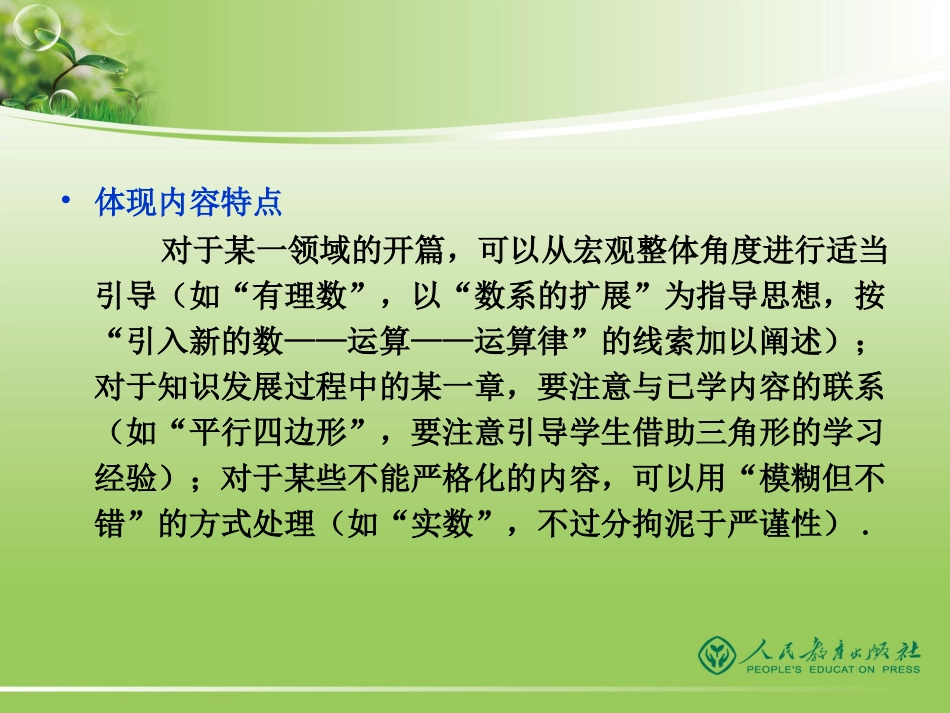 • 体现内容特点

对于某一领域的开篇，可以从宏观整体角度进行适当引导（如“有理数”，以“数系的扩展”为指导思想，按“引入新的数——运算——运算律”的线索加以阐述）；对于知识发展过程中的某一章，要注意与已学内容的联系（如“平行四边形”，要注意引导学生借助三角形的学习经验）；对于某些不能严格化的内容，可以用“模糊但不错”的方式处理（如“实数”，不过分拘泥于严谨性）．

人民教育出版社
PEOPLE'S EDUCATION PRESS